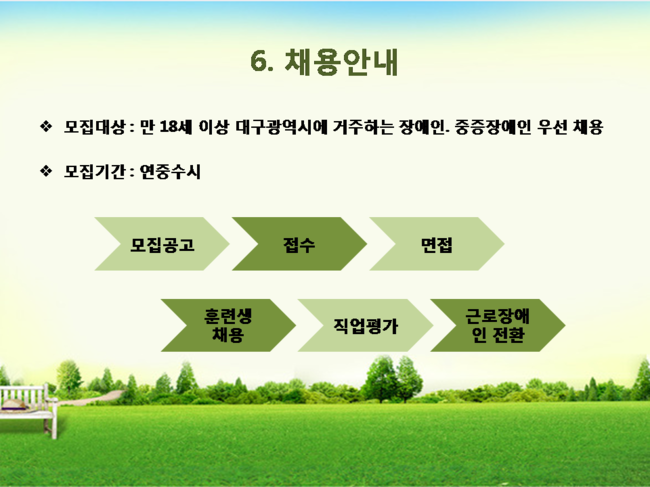 6. 채용안내

❖ 모집대상 : 만 18세 이상 대구광역시에 거주하는 장애인. 중증장애인 우선 채용

❖ 모집기간 : 연중수시

모집공고

접수

면접

훈련생 채용

직업평가

근로장애인 전환